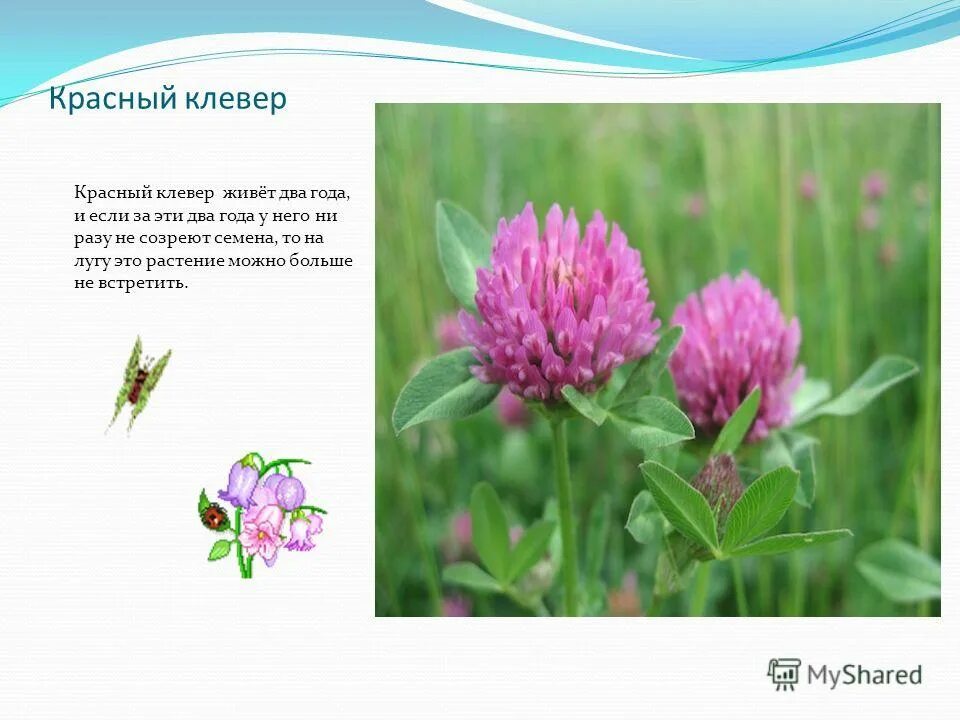 Красный клевер

Красный клевер живёт два года, и если за эти два года у него ни разу не созреют семена, то на лугу это растение можно больше не встретить.

MyShared